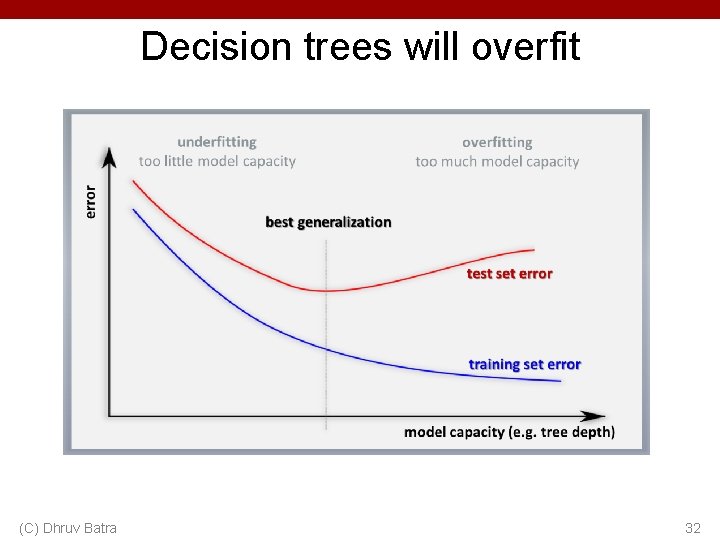 Decision trees will overfit

underfitting
too little model capacity

overfitting
too much model capacity

error

best generalization

test set error

training set error

model capacity (e.g. tree depth)

(C) Dhruv Batra

32